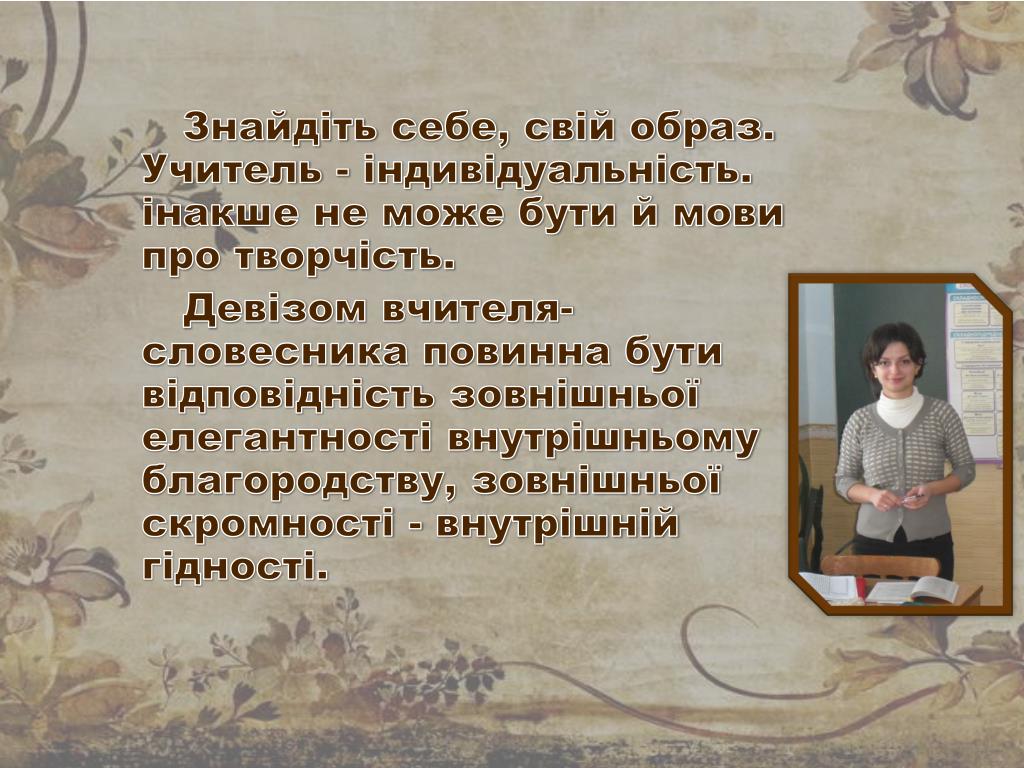 Знайдіть себе, свій образ. Учитель - індивідуальність. інакше не може бути й мови про творчість.

Девізом вчителя-словесника повинна бути відповідність зовнішньої елегантності внутрішньому благородству, зовнішньої скромності - внутрішній гідності.